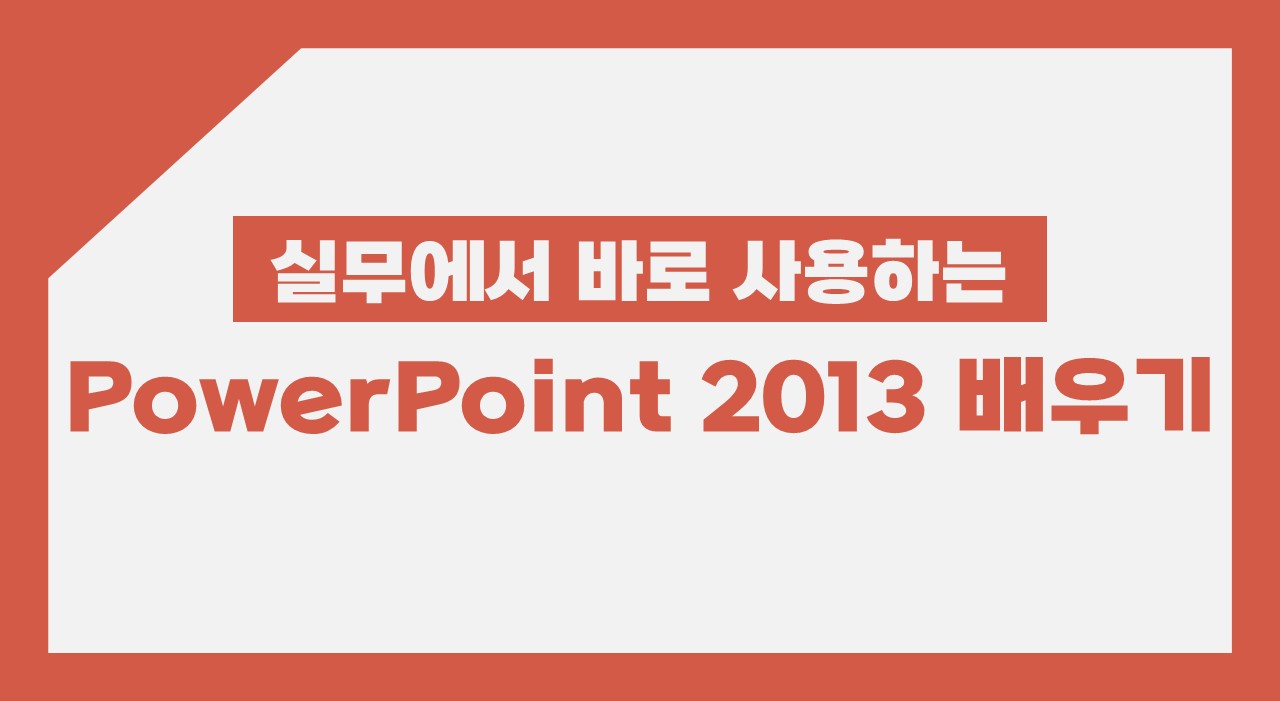 실무에서 바로 사용하는

PowerPoint 2013 배우기